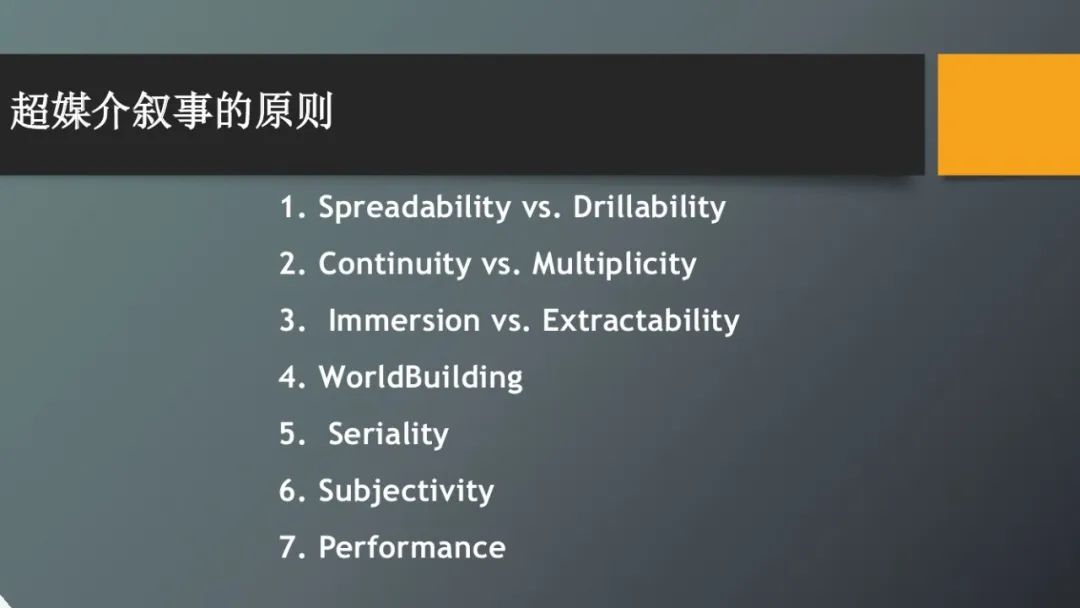 超媒介叙事的原则

1. Spreadability vs. Drillability
2. Continuity vs. Multiplicity
3. Immersion vs. Extractability
4. WorldBuilding
5. Seriality
6. Subjectivity
7. Performance